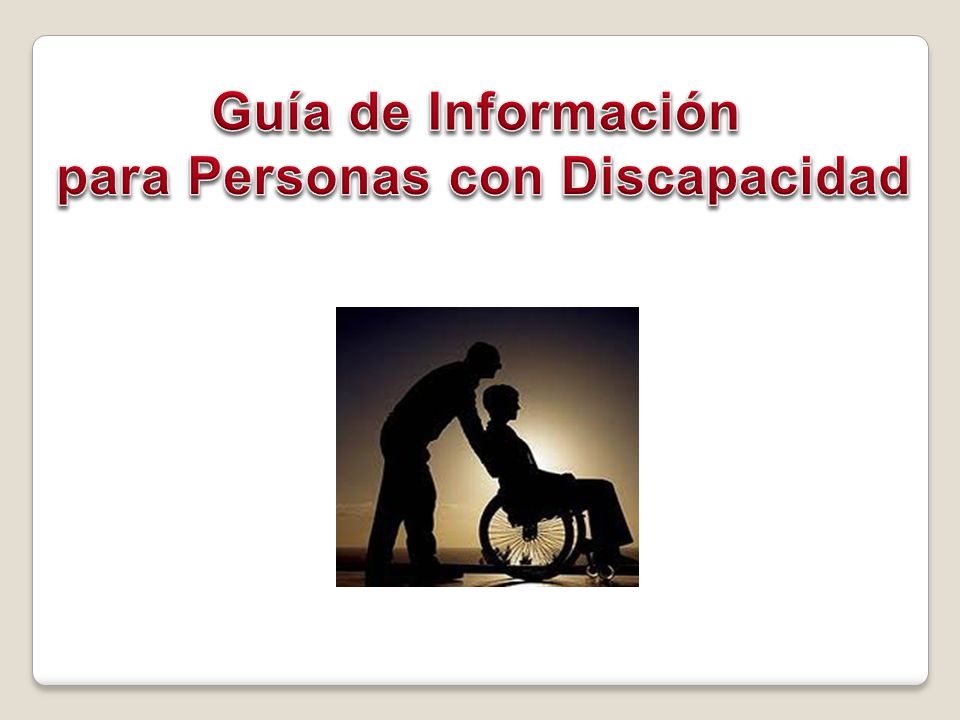 Guía de Información
para Personas con Discapacidad